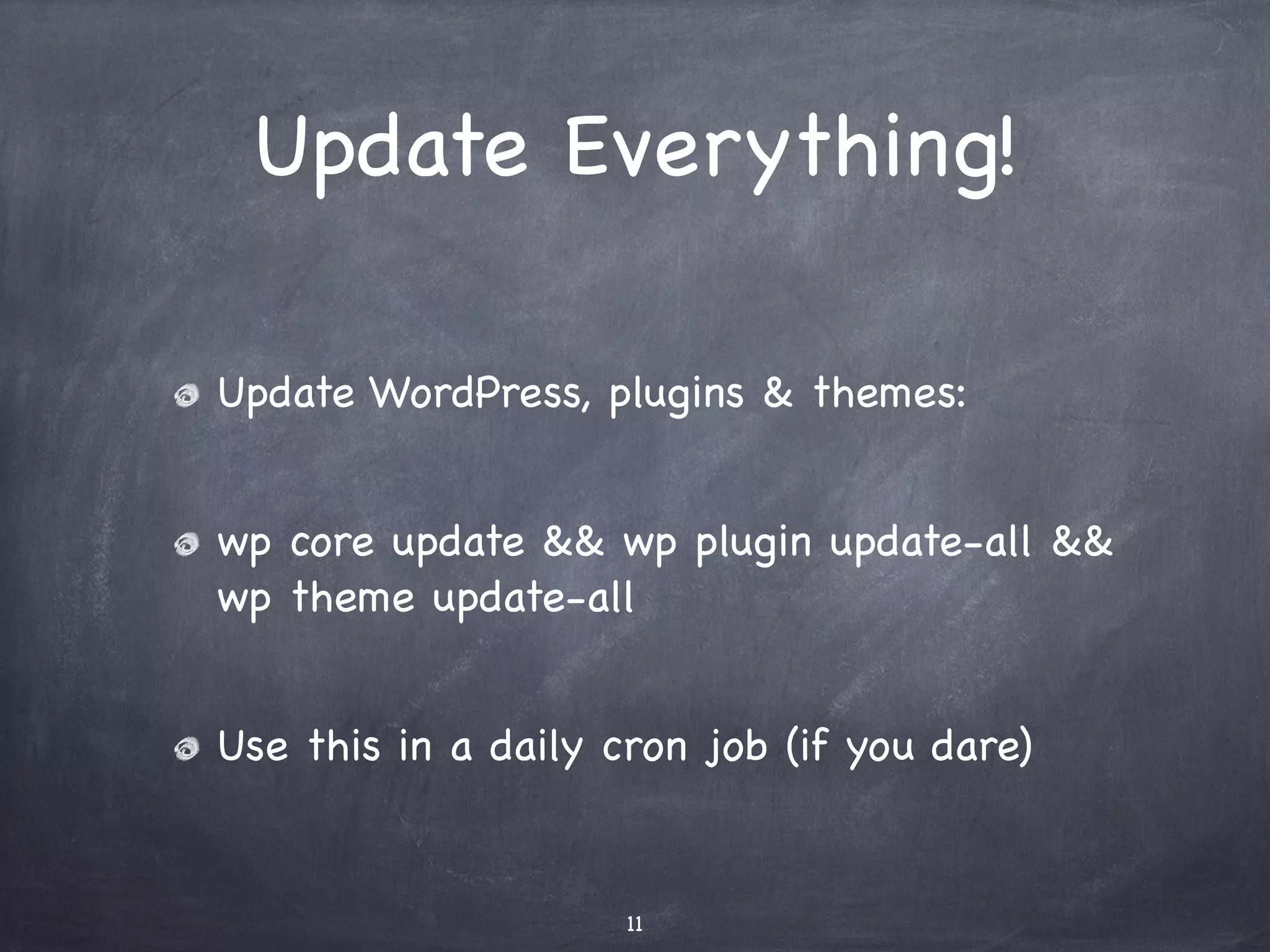 Update Everything!

Update WordPress, plugins & themes:

wp core update && wp plugin update-all && wp theme update-all

Use this in a daily cron job (if you dare)

11